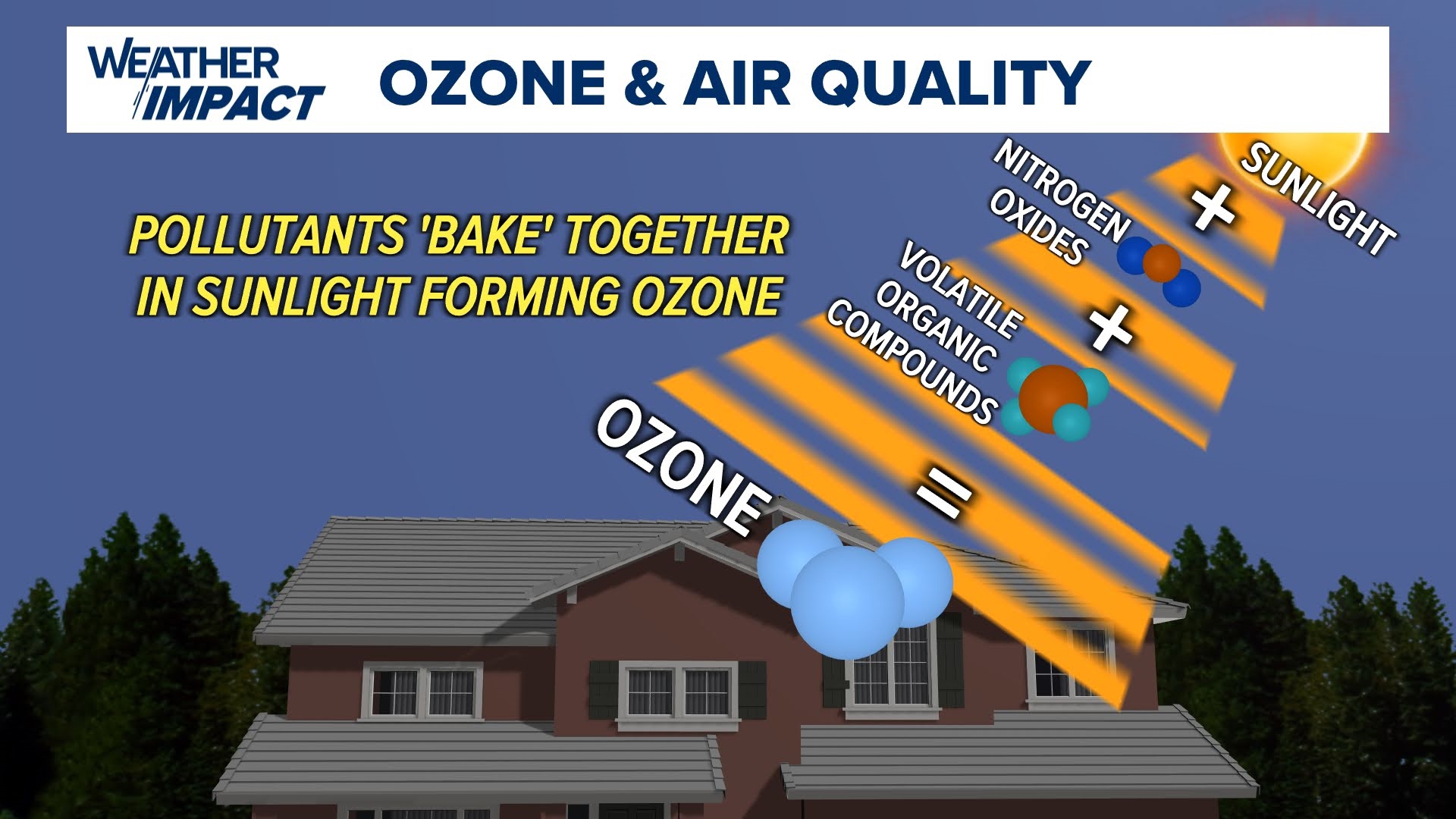 WEATHER IMPACT

OZONE & AIR QUALITY

POLLUTANTS 'BAKE' TOGETHER IN SUNLIGHT FORMING OZONE

SUNLIGHT

+

NITROGEN OXIDES

+

VOLATILE ORGANIC COMPOUNDS

=

OZONE